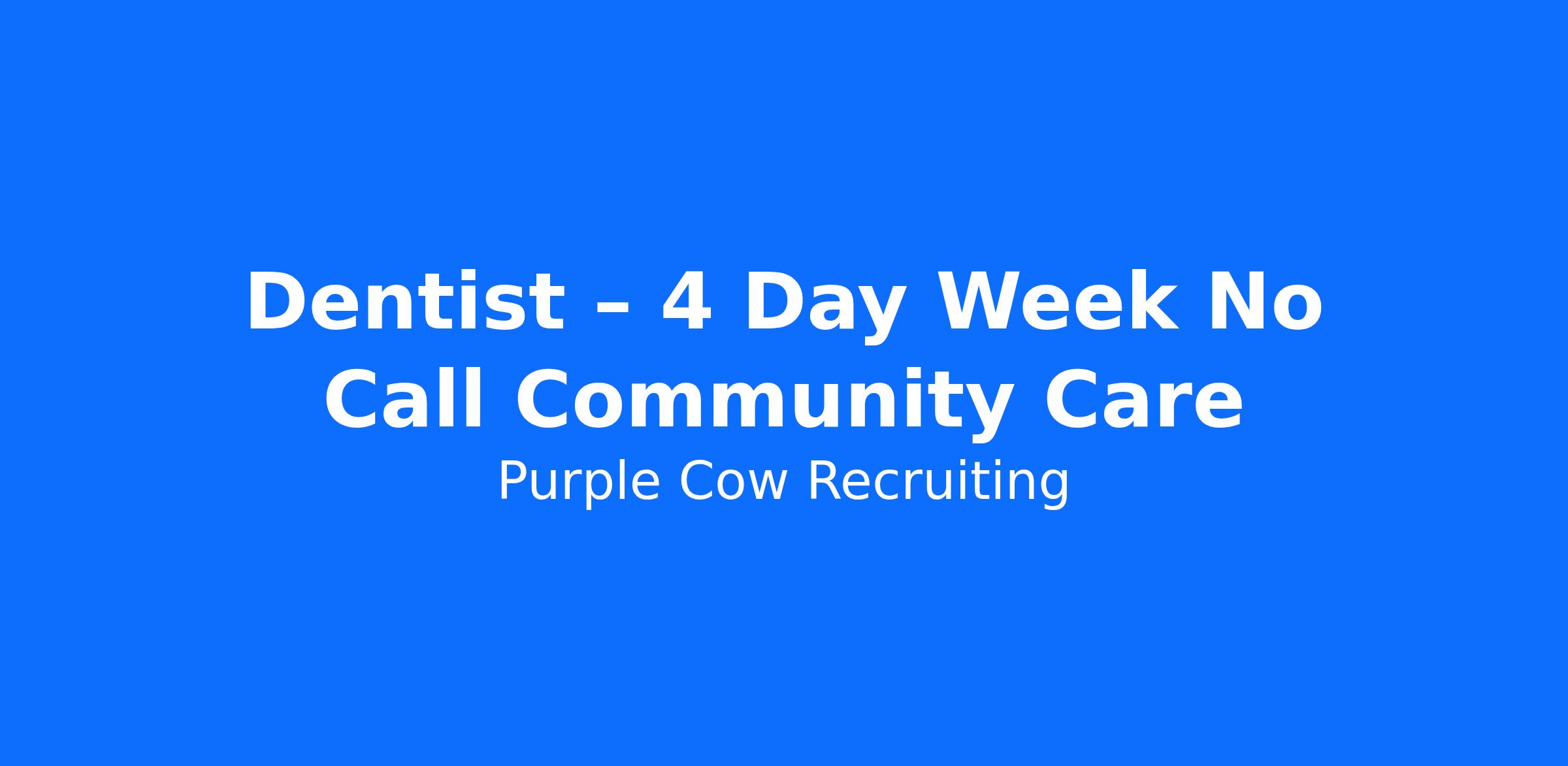 Dentist – 4 Day Week No Call Community Care

Purple Cow Recruiting